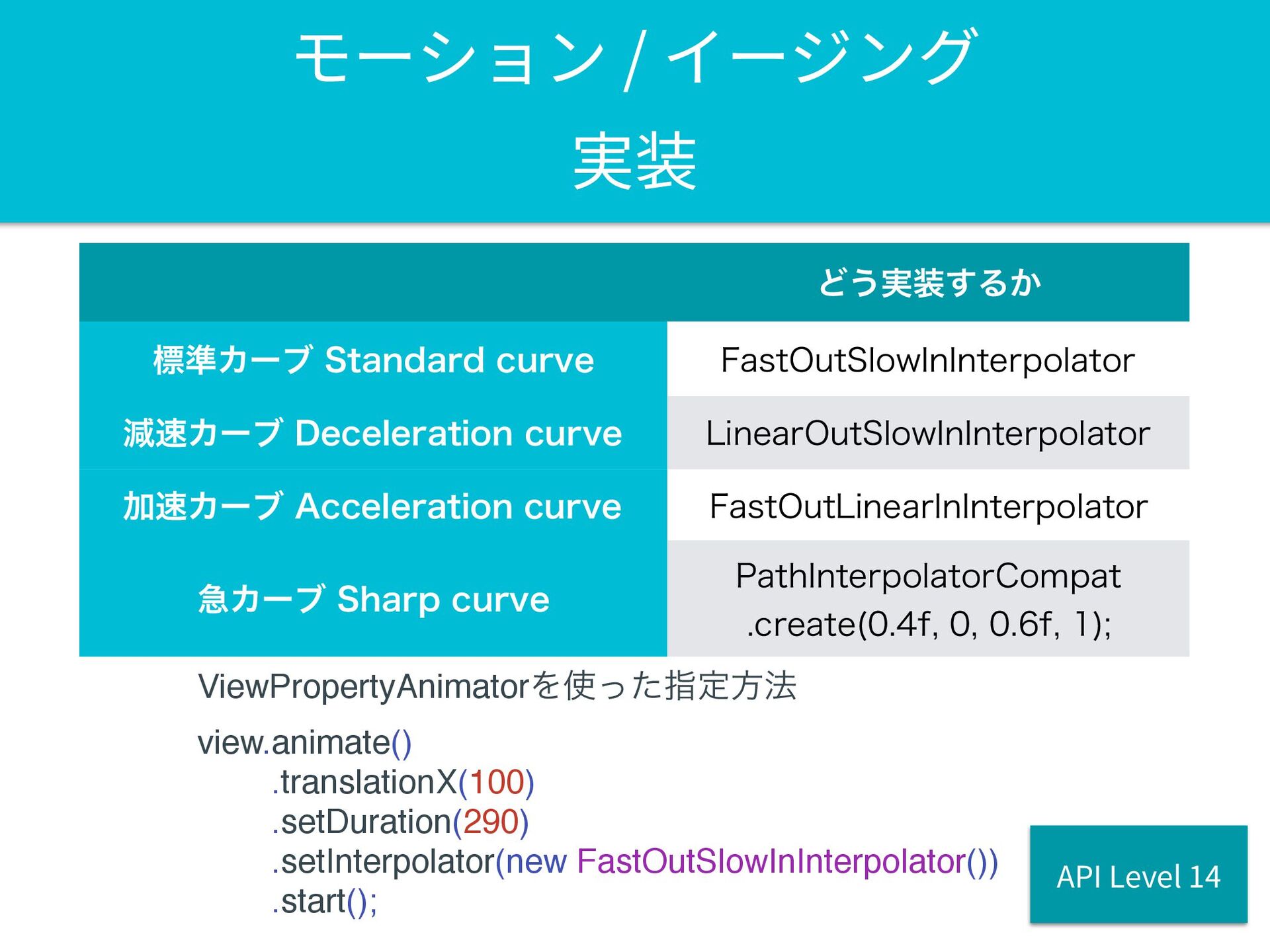 モーション / イージング
実装

| | どう実装するか |
|---|---|
| 標準カーブ Standard curve | FastOutSlowInInterpolator |
| 減速カーブ Deceleration curve | LinearOutSlowInInterpolator |
| 加速カーブ Acceleration curve | FastOutLinearInInterpolator |
| 急カーブ Sharp curve | PathInterpolatorCompat .create(0.4f, 0, 0.6f, 1); |

ViewPropertyAnimatorを使った指定方法

view.animate()
.translationX(100)
.setDuration(290)
.setInterpolator(new FastOutSlowInInterpolator())
.start();

API Level 14